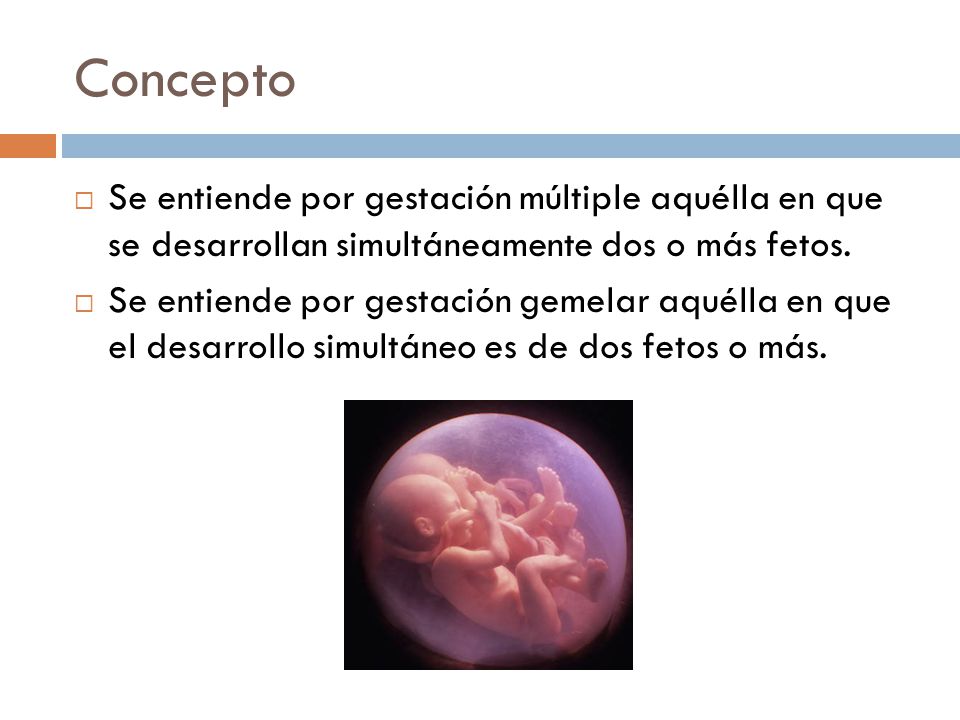 Concepto

□ Se entiende por gestación múltiple aquélla en que se desarrollan simultáneamente dos o más fetos.

□ Se entiende por gestación gemelar aquélla en que el desarrollo simultáneo es de dos fetos o más.